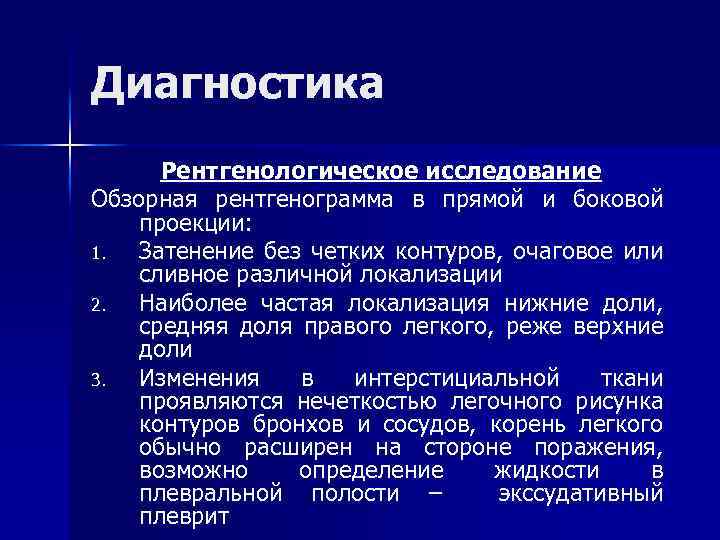 Диагностика

Рентгенологическое исследование

Обзорная рентгенограмма в прямой и боковой проекции:

1. Затенение без четких контуров, очаговое или сливное различной локализации
2. Наиболее частая локализация нижние доли, средняя доля правого легкого, реже верхние доли
3. Изменения в интерстициальной ткани проявляются нечеткостью легочного рисунка контуров бронхов и сосудов, корень легкого обычно расширен на стороне поражения, возможно определение жидкости в плевральной полости – экссудативный плеврит